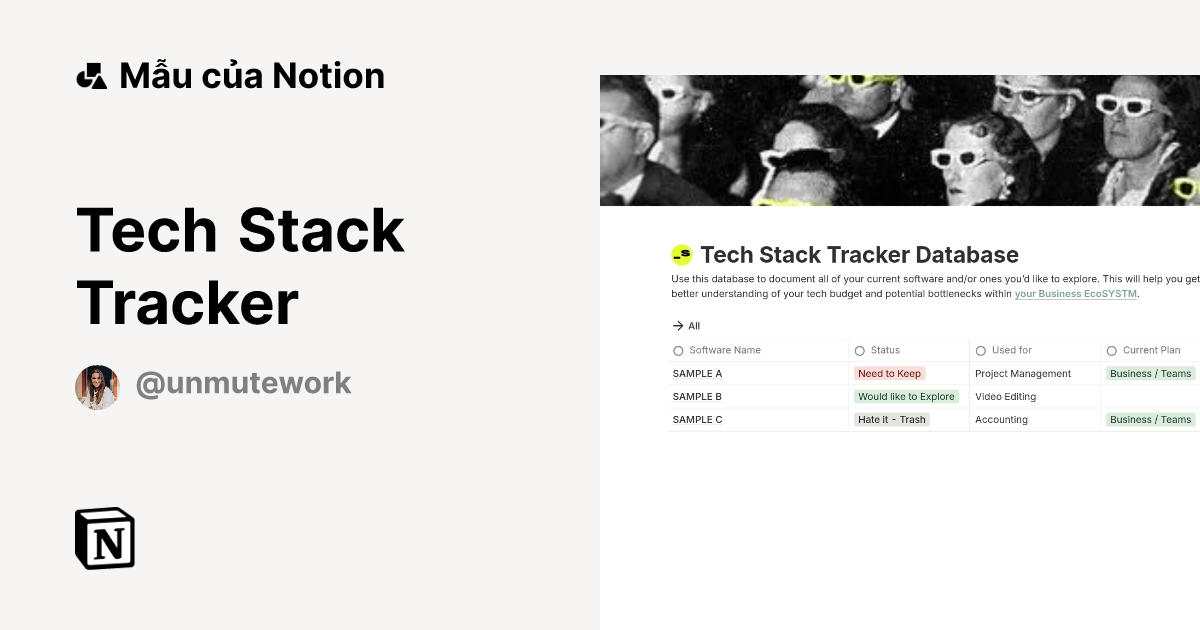 Mẫu của Notion

Tech Stack Tracker

@unmutework

Tech Stack Tracker Database

Use this database to document all of your current software and/or ones you'd like to explore. This will help you get better understanding of your tech budget and potential bottlenecks within your Business EcoSYSTM.

All

| Software Name | Status | Used for | Current Plan |
|---|---|---|---|
| SAMPLE A | Need to Keep | Project Management | Business / Teams |
| SAMPLE B | Would like to Explore | Video Editing | |
| SAMPLE C | Hate it - Trash | Accounting | Business / Teams |